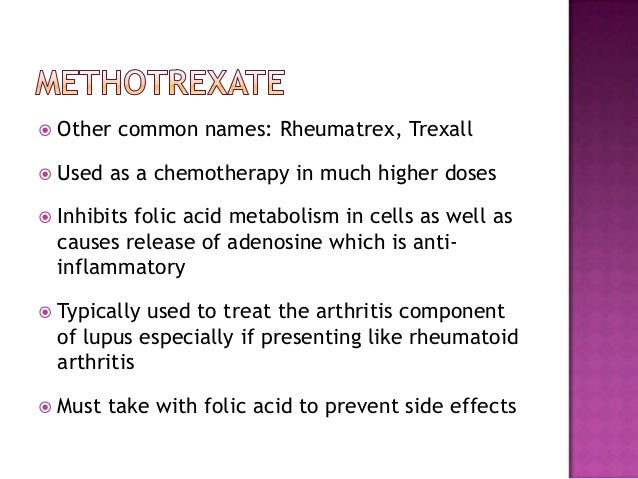 METHOTREXATE

Other common names: Rheumatrex, Trexall

Used as a chemotherapy in much higher doses

Inhibits folic acid metabolism in cells as well as causes release of adenosine which is anti-inflammatory

Typically used to treat the arthritis component of lupus especially if presenting like rheumatoid arthritis

Must take with folic acid to prevent side effects